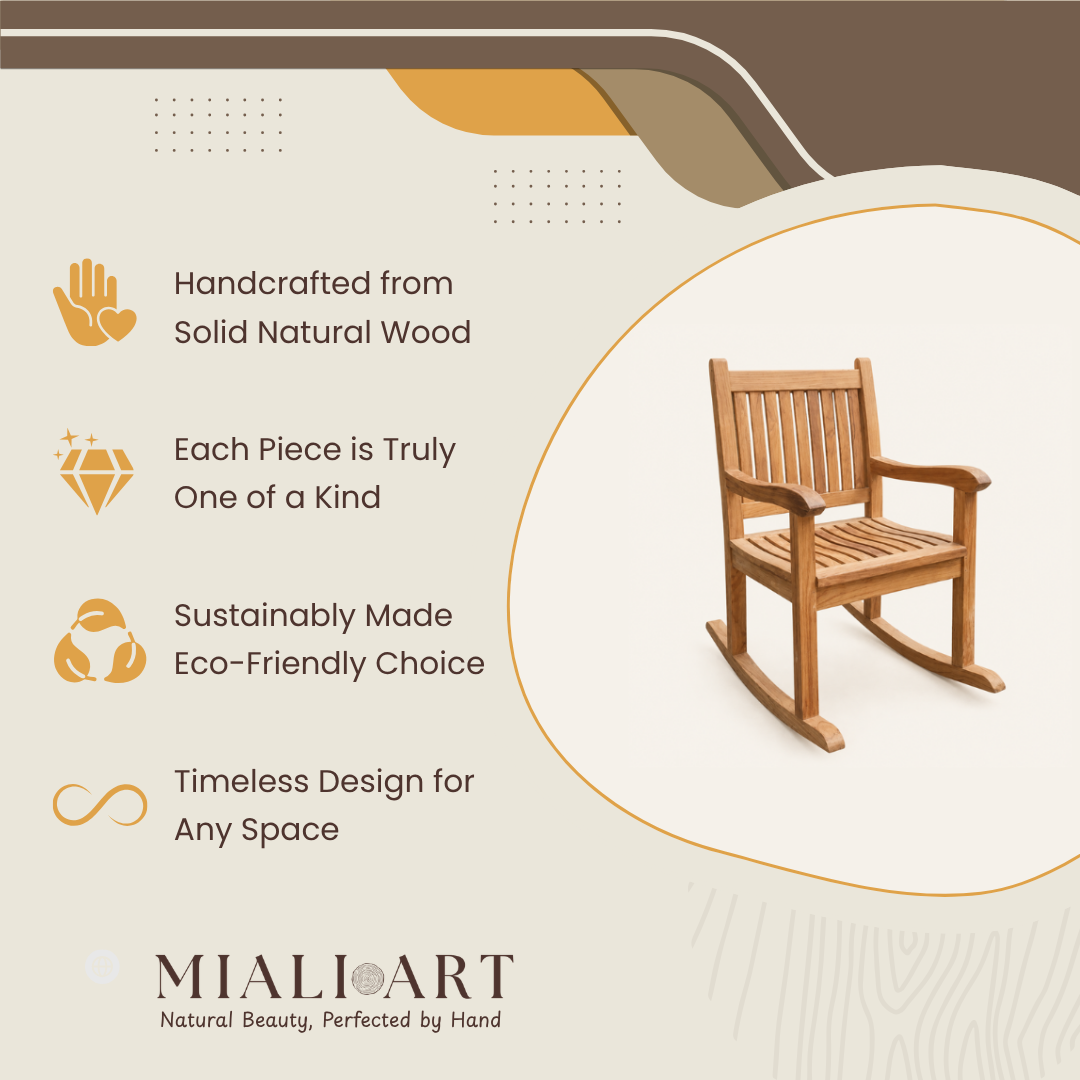 Handcrafted from Solid Natural Wood

Each Piece is Truly One of a Kind

Sustainably Made Eco-Friendly Choice

Timeless Design for Any Space

MIALI ART
Natural Beauty, Perfected by Hand